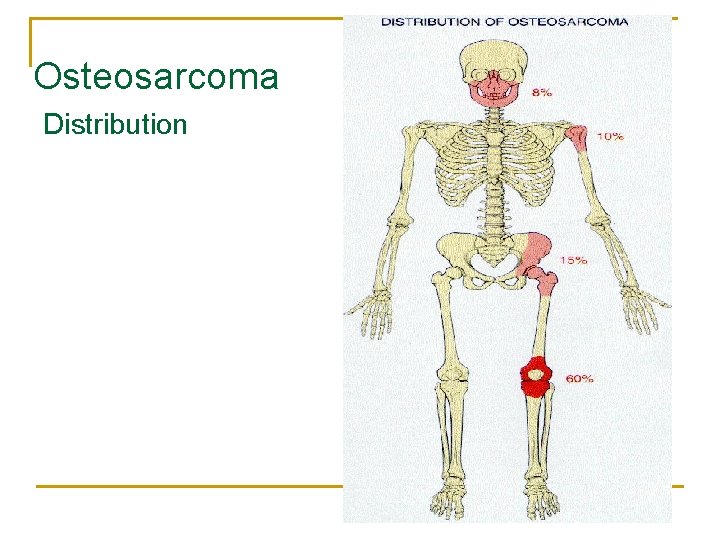 Osteosarcoma
Distribution

DISTRIBUTION OF OSTEOSARCOMA

8%

10%

15%

60%